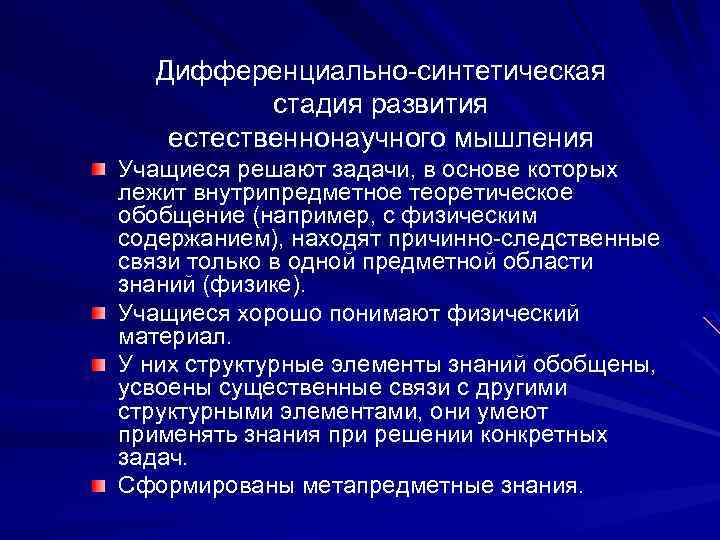 Дифференциально-синтетическая стадия развития естественнонаучного мышления

Учащиеся решают задачи, в основе которых лежит внутрипредметное теоретическое обобщение (например, с физическим содержанием), находят причинно-следственные связи только в одной предметной области знаний (физике).

Учащиеся хорошо понимают физический материал.

У них структурные элементы знаний обобщены, усвоены существенные связи с другими структурными элементами, они умеют применять знания при решении конкретных задач.

Сформированы метапредметные знания.